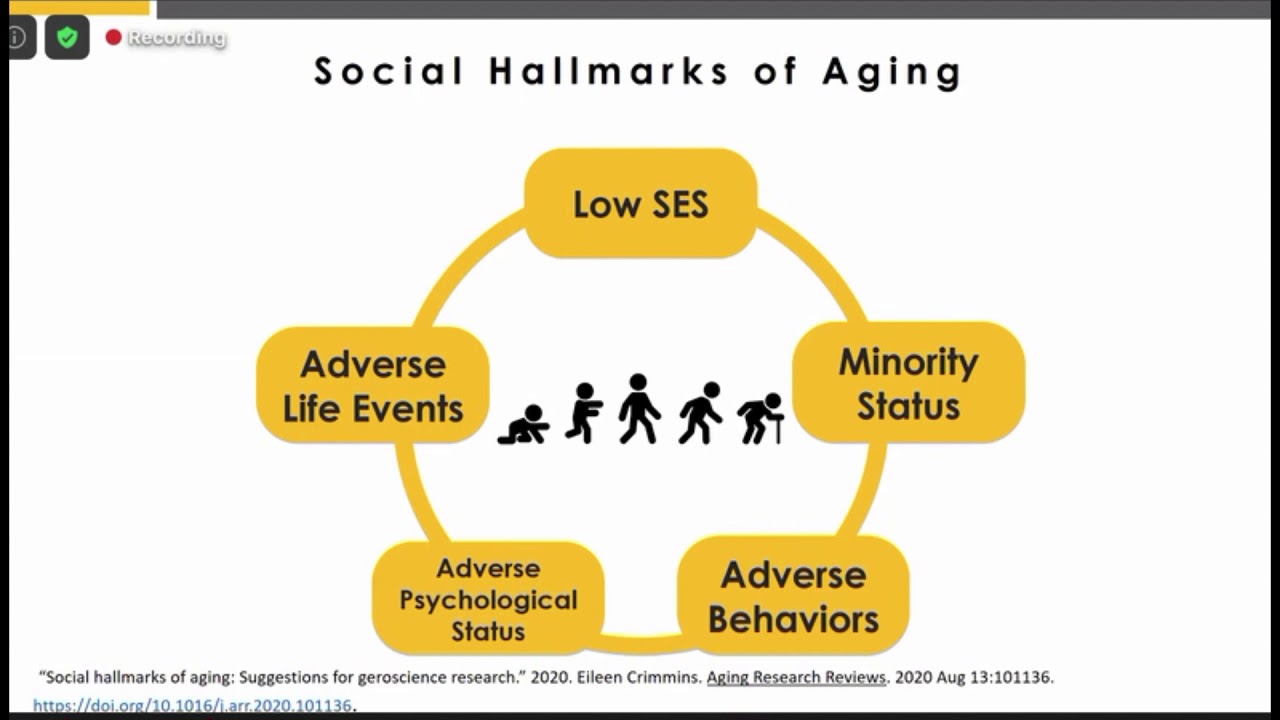 Recording

Social Hallmarks of Aging

Low SES

Minority Status

Adverse Behaviors

Adverse Psychological Status

Adverse Life Events

"Social hallmarks of aging: Suggestions for geroscience research." 2020. Eileen Crimmins. Aging Research Reviews. 2020 Aug 13:101136. https://doi.org/10.1016/j.arr.2020.101136.